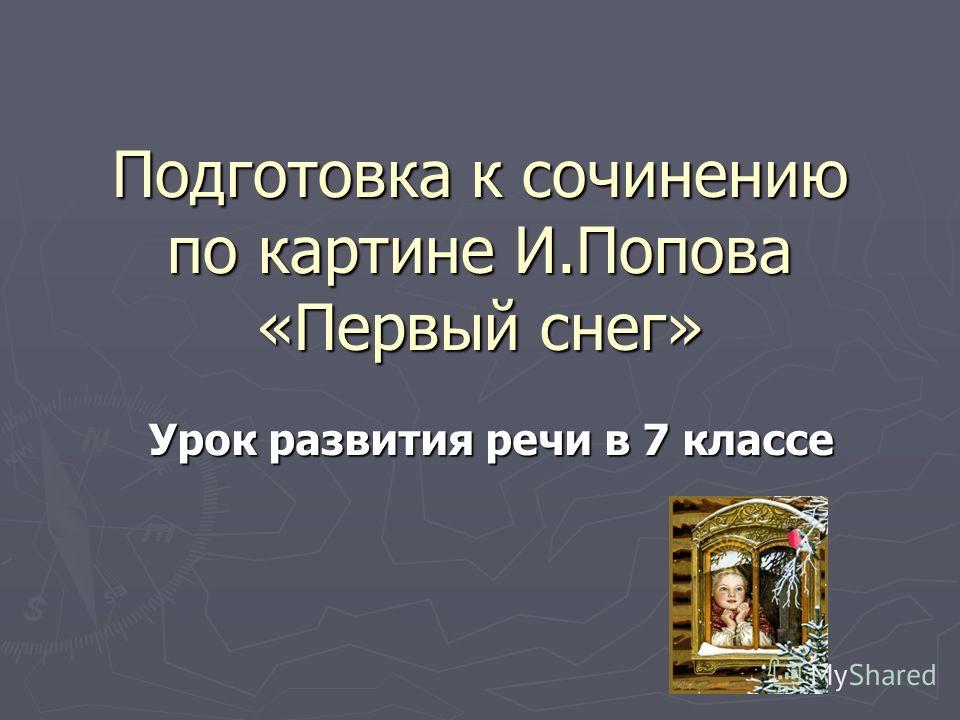 Подготовка к сочинению по картине И.Попова «Первый снег»

Урок развития речи в 7 классе

MyShared